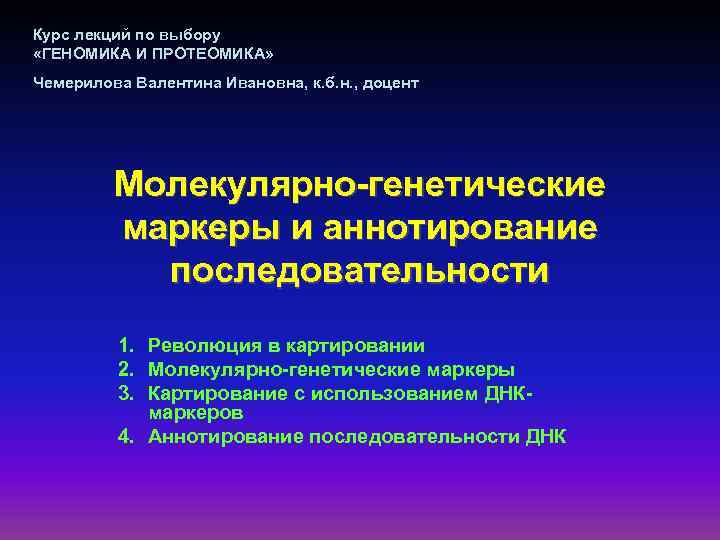 Курс лекций по выбору
«ГЕНОМИКА И ПРОТЕОМИКА»

Чемерилова Валентина Ивановна, к.б.н., доцент

Молекулярно-генетические маркеры и аннотирование последовательности

1. Революция в картировании
2. Молекулярно-генетические маркеры
3. Картирование с использованием ДНК-маркеров
4. Аннотирование последовательности ДНК